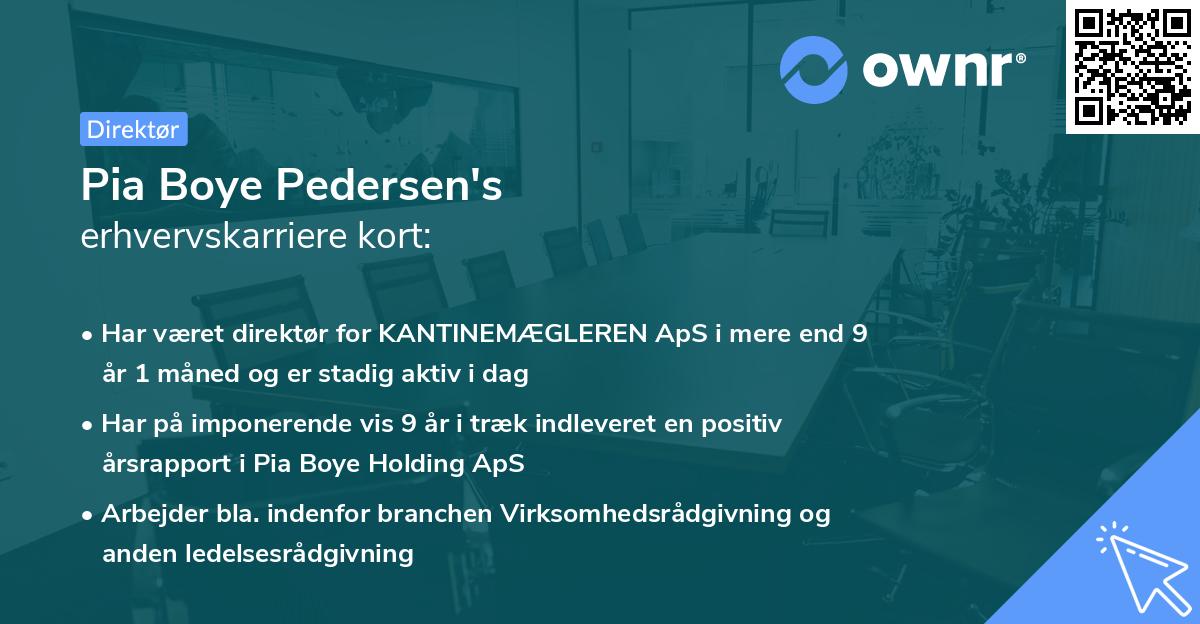 ownr®

Direktør

Pia Boye Pedersen's
erhvervskarriere kort:

• Har været direktør for KANTINEMÆGLEREN ApS i mere end 9 år 1 måned og er stadig aktiv i dag

• Har på imponerende vis 9 år i træk indleveret en positiv årsrapport i Pia Boye Holding ApS

• Arbejder bla. indenfor branchen Virksomhedsrådgivning og anden ledelsesrådgivning